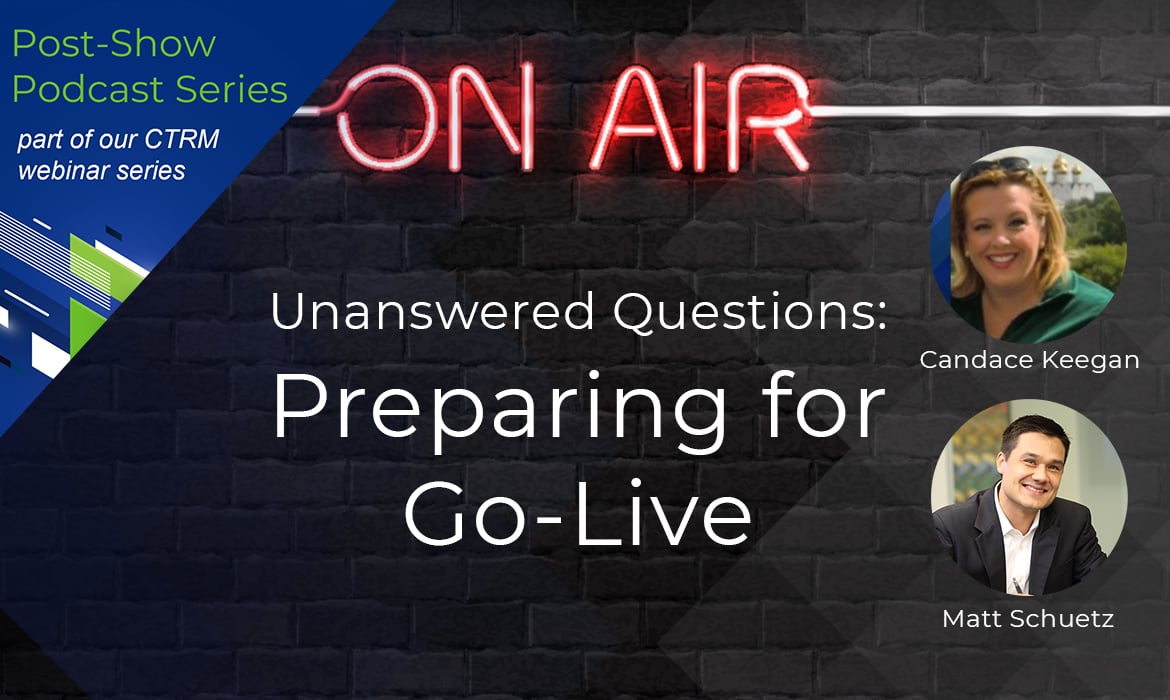 Post-Show Podcast Series

part of our CTRM webinar series

ON AIR

Unanswered Questions:

Preparing for Go-Live

Candace Keegan

Matt Schuetz